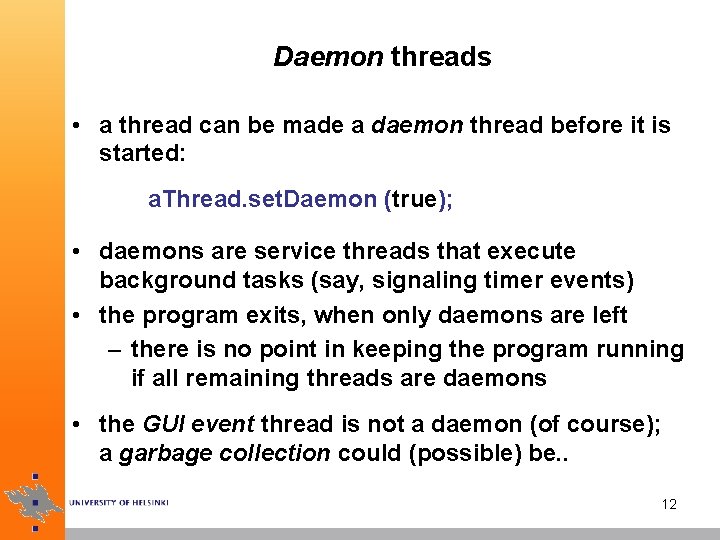 Daemon threads

• a thread can be made a daemon thread before it is started:

aThread.setDaemon (true);

• daemons are service threads that execute background tasks (say, signaling timer events)
• the program exits, when only daemons are left
– there is no point in keeping the program running if all remaining threads are daemons

• the GUI event thread is not a daemon (of course); a garbage collection could (possible) be..

UNIVERSITY OF HELSINKI

12